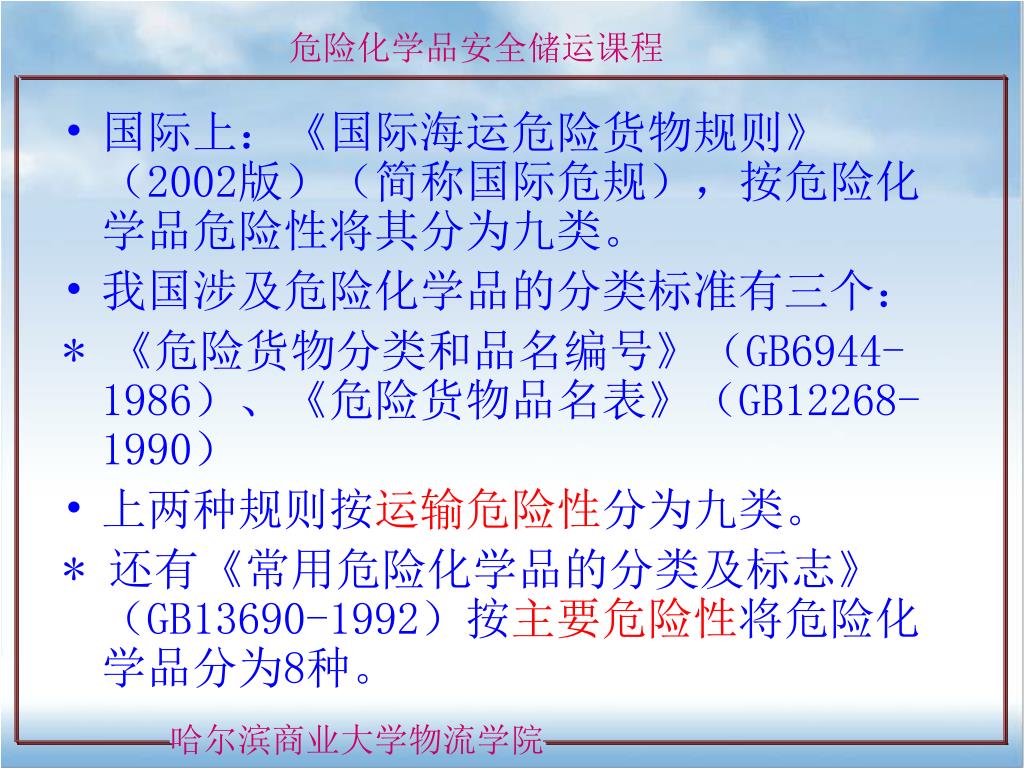 危险化学品安全储运课程

• 国际上：《国际海运危险货物规则》（2002版）（简称国际危规），按危险化学品危险性将其分为九类。

• 我国涉及危险化学品的分类标准有三个：

* 《危险货物分类和品名编号》（GB6944-1986）、《危险货物品名表》（GB12268-1990）

• 上两种规则按运输危险性分为九类。

* 还有《常用危险化学品的分类及标志》（GB13690-1992）按主要危险性将危险化学品分为8种。

哈尔滨商业大学物流学院